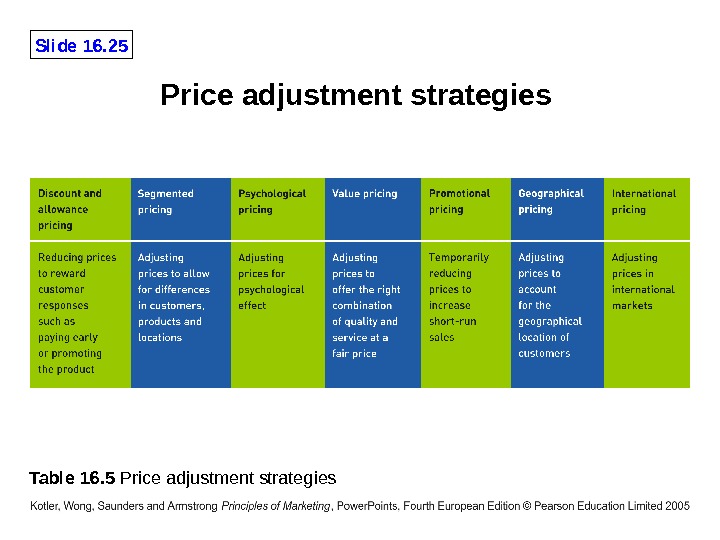 Slide 16.25

Price adjustment strategies

| Discount and allowance pricing | Segmented pricing | Psychological pricing | Value pricing | Promotional pricing | Geographical pricing | International pricing |
|---|---|---|---|---|---|---|
| Reducing prices to reward customer responses such as paying early or promoting the product | Adjusting prices to allow for differences in customers, products and locations | Adjusting prices for psychological effect | Adjusting prices to offer the right combination of quality and service at a fair price | Temporarily reducing prices to increase short-run sales | Adjusting prices to account for the geographical location of customers | Adjusting prices in international markets |

Table 16.5 Price adjustment strategies

Kotler, Wong, Saunders and Armstrong Principles of Marketing, PowerPoints, Fourth European Edition © Pearson Education Limited 2005